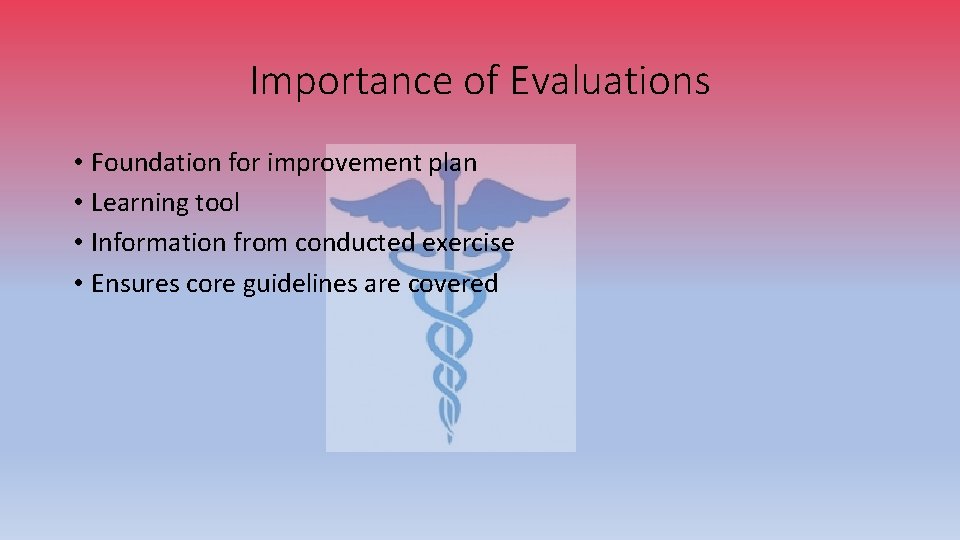 Importance of Evaluations

• Foundation for improvement plan
• Learning tool
• Information from conducted exercise
• Ensures core guidelines are covered